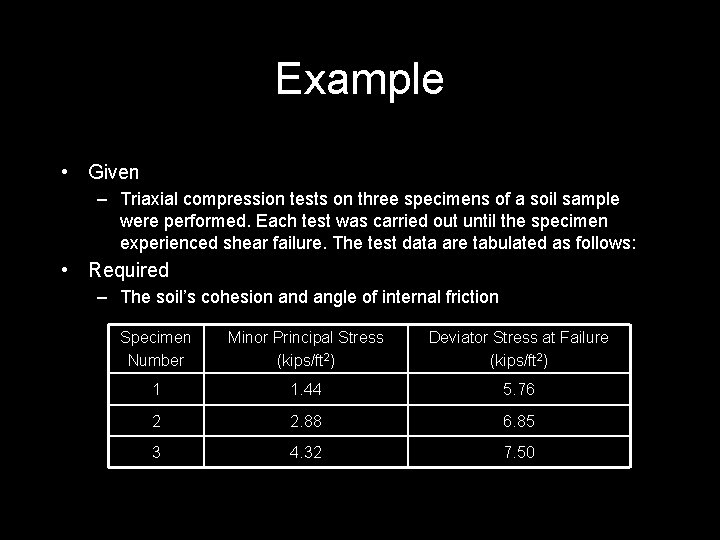 Example

• Given
– Triaxial compression tests on three specimens of a soil sample were performed. Each test was carried out until the specimen experienced shear failure. The test data are tabulated as follows:

• Required
– The soil's cohesion and angle of internal friction

| Specimen Number | Minor Principal Stress (kips/ft$^2$) | Deviator Stress at Failure (kips/ft$^2$) |
|---|---|---|
| 1 | 1.44 | 5.76 |
| 2 | 2.88 | 6.85 |
| 3 | 4.32 | 7.50 |